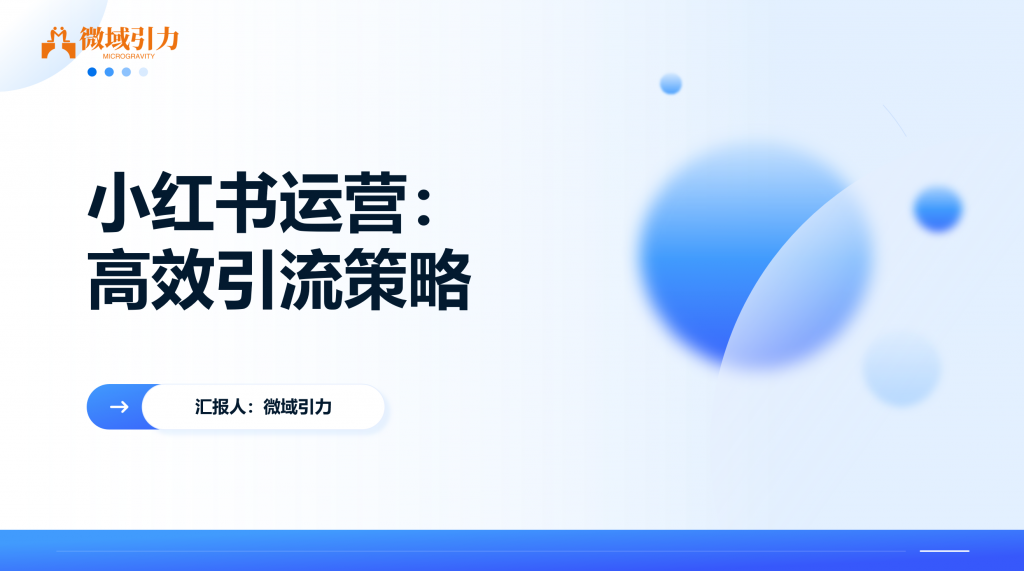 微域引力
MICROGRAVITY

小红书运营：
高效引流策略

汇报人：微域引力